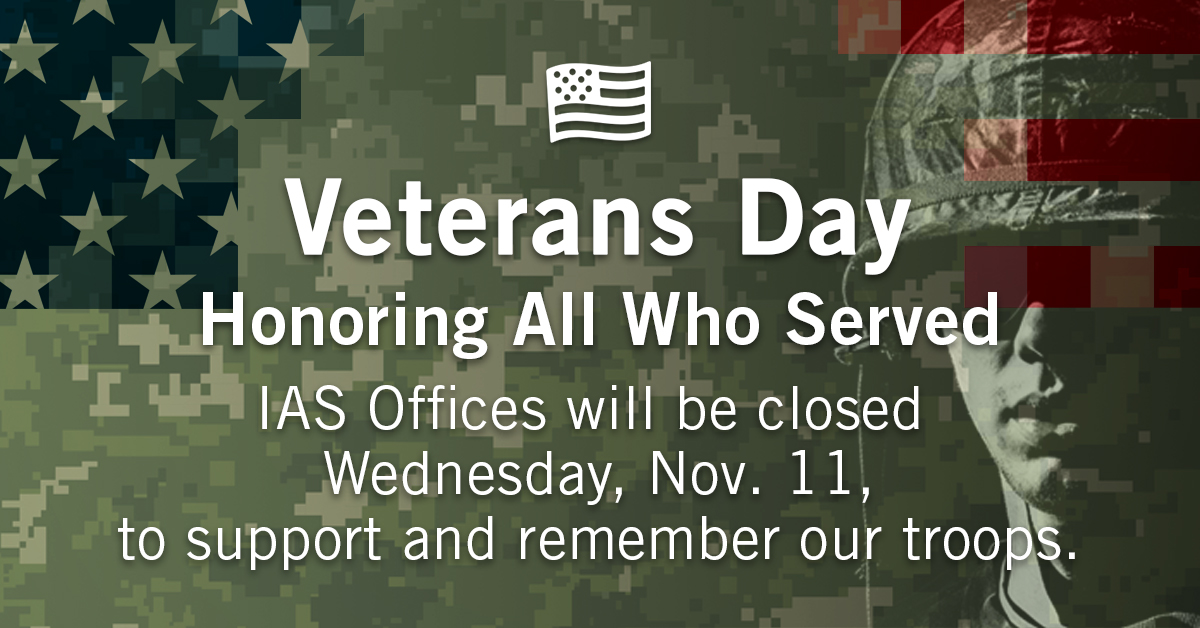 Veterans Day

Honoring All Who Served

IAS Offices will be closed Wednesday, Nov. 11, to support and remember our troops.